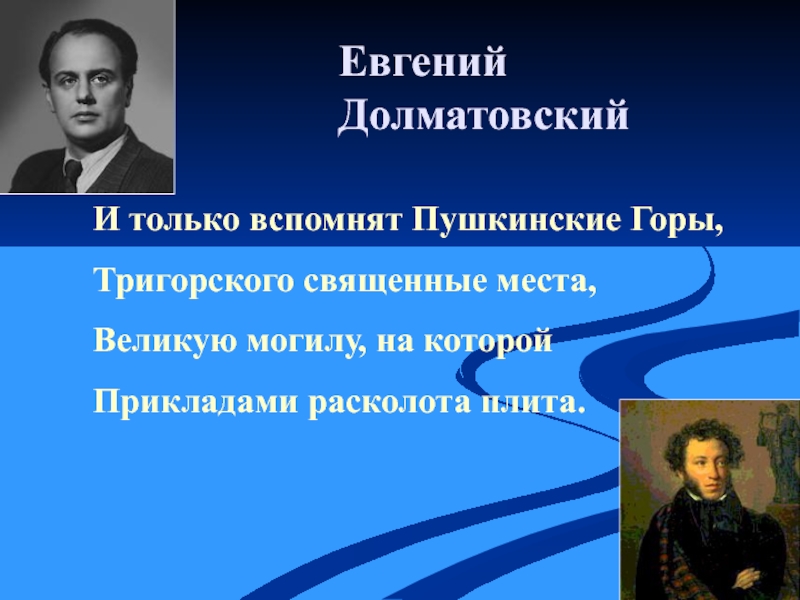 Евгений
Долматовский

И только вспомнят Пушкинские Горы,
Тригорского священные места,
Великую могилу, на которой
Прикладами расколота плита.